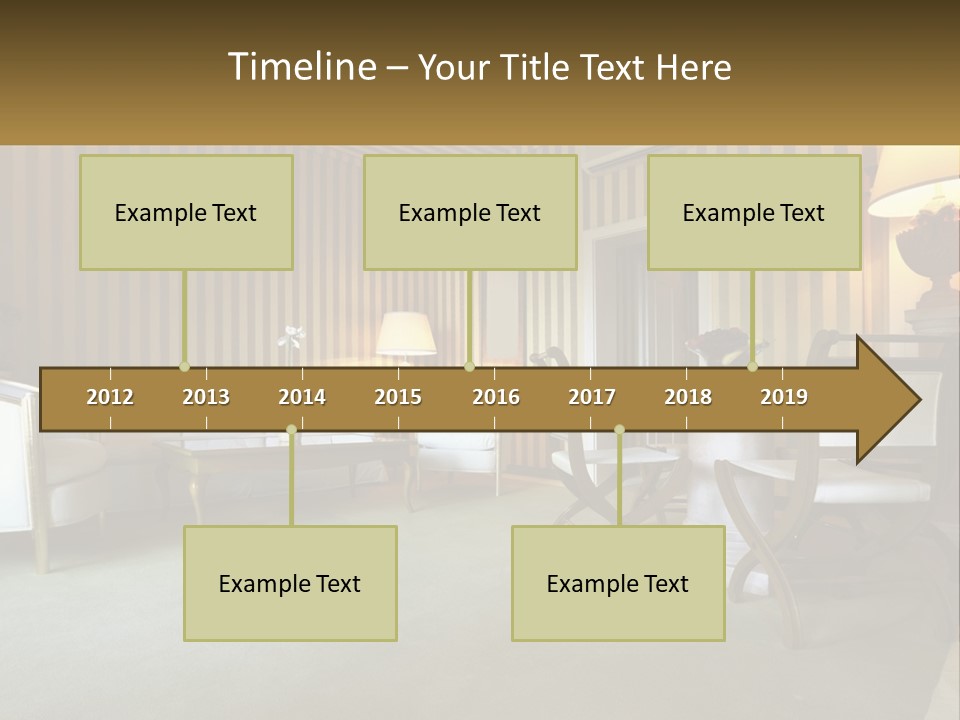 Timeline – Your Title Text Here

Example Text

Example Text

Example Text

2012
2013
2014
2015
2016
2017
2018
2019

Example Text

Example Text